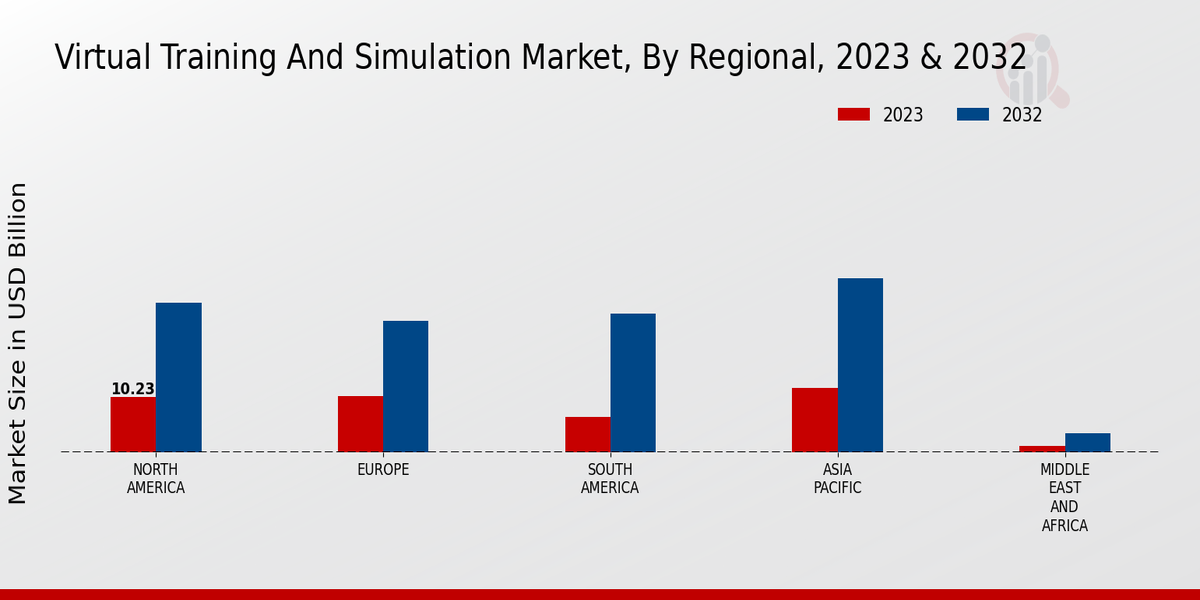 Virtual Training And Simulation Market, By Regional, 2023 & 2032

2023
2032

Market Size in USD Billion

10.23

NORTH AMERICA
EUROPE
SOUTH AMERICA
ASIA PACIFIC
MIDDLE EAST AND AFRICA